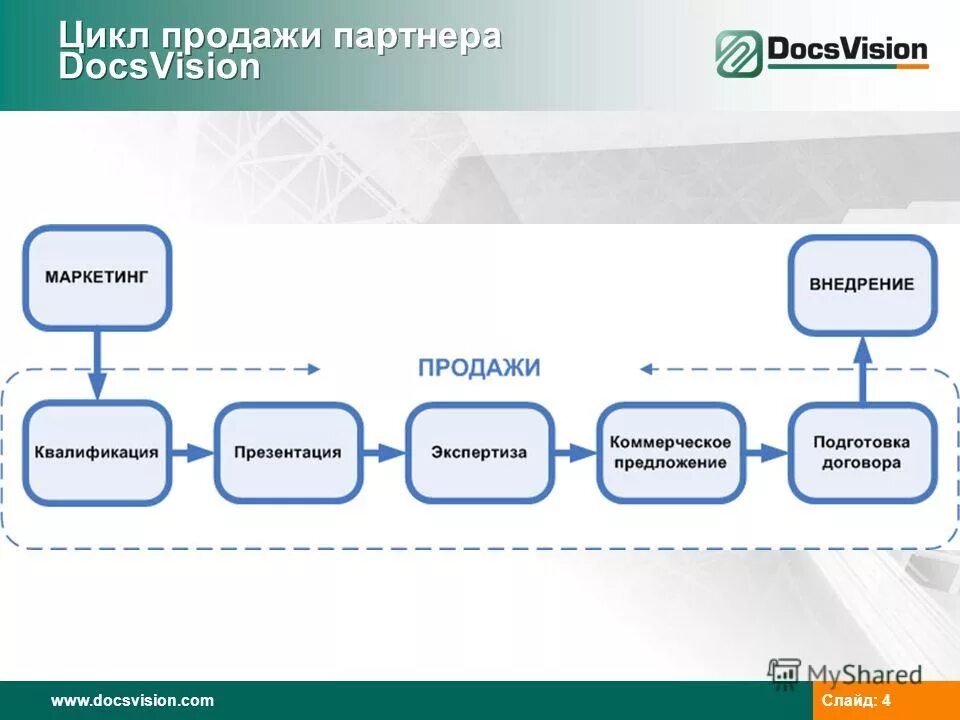 Цикл продажи партнера DocsVision

DocsVision

МАРКЕТИНГ

ВНЕДРЕНИЕ

ПРОДАЖИ

Квалификация

Презентация

Экспертиза

Коммерческое предложение

Подготовка договора

MyShared

www.docsvision.com

Слайд: 4